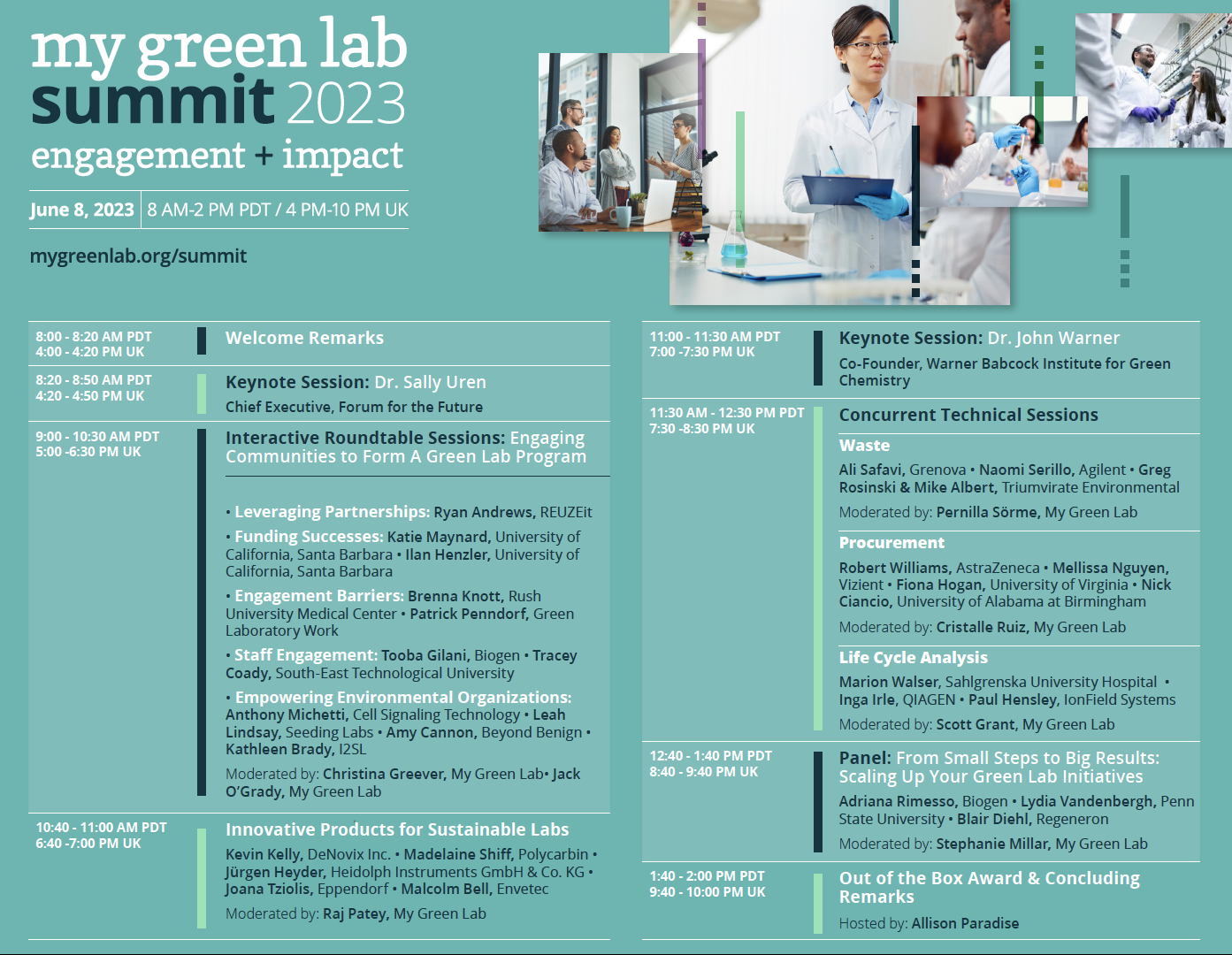 my green lab
summit 2023
engagement + impact

June 8, 2023 | 8 AM-2 PM PDT / 4 PM-10 PM UK

mygreenlab.org/summit

8:00 - 8:20 AM PDT
4:00 - 4:20 PM UK

Welcome Remarks

8:20 - 8:50 AM PDT
4:20 - 4:50 PM UK

Keynote Session: Dr. Sally Uren
Chief Executive, Forum for the Future

9:00 - 10:30 AM PDT
5:00 -6:30 PM UK

Interactive Roundtable Sessions: Engaging Communities to Form A Green Lab Program

• Leveraging Partnerships: Ryan Andrews, REUZEit

• Funding Successes: Katie Maynard, University of California, Santa Barbara • Ilan Henzler, University of California, Santa Barbara

• Engagement Barriers: Brenna Knott, Rush University Medical Center • Patrick Penndorf, Green Laboratory Work

• Staff Engagement: Tooba Gilani, Biogen • Tracey Coady, South-East Technological University

• Empowering Environmental Organizations: Anthony Michetti, Cell Signaling Technology • Leah Lindsay, Seeding Labs • Amy Cannon, Beyond Benign • Kathleen Brady, I2SL

Moderated by: Christina Greever, My Green Lab• Jack O'Grady, My Green Lab

10:40 - 11:00 AM PDT
6:40 -7:00 PM UK

Innovative Products for Sustainable Labs
Kevin Kelly, DeNovix Inc. • Madelaine Shiff, Polycarbin • Jürgen Heyder, Heidolph Instruments GmbH & Co. KG • Joana Tziolis, Eppendorf • Malcolm Bell, Envetec

Moderated by: Raj Patey, My Green Lab

11:00 - 11:30 AM PDT
7:00 -7:30 PM UK

Keynote Session: Dr. John Warner
Co-Founder, Warner Babcock Institute for Green Chemistry

11:30 AM - 12:30 PM PDT
7:30 -8:30 PM UK

Concurrent Technical Sessions

Waste
Ali Safavi, Grenova • Naomi Serillo, Agilent • Greg Rosinski & Mike Albert, Triumvirate Environmental

Moderated by: Pernilla Sörme, My Green Lab

Procurement
Robert Williams, AstraZeneca • Mellissa Nguyen, Vizient • Fiona Hogan, University of Virginia • Nick Ciancio, University of Alabama at Birmingham

Moderated by: Cristalle Ruiz, My Green Lab

Life Cycle Analysis
Marion Walser, Sahlgrenska University Hospital • Inga Irle, QIAGEN • Paul Hensley, IonField Systems

Moderated by: Scott Grant, My Green Lab

12:40 - 1:40 PM PDT
8:40 - 9:40 PM UK

Panel: From Small Steps to Big Results: Scaling Up Your Green Lab Initiatives
Adriana Rimesso, Biogen • Lydia Vandenbergh, Penn State University • Blair Diehl, Regeneron

Moderated by: Stephanie Millar, My Green Lab

1:40 - 2:00 PM PDT
9:40 - 10:00 PM UK

Out of the Box Award & Concluding Remarks
Hosted by: Allison Paradise